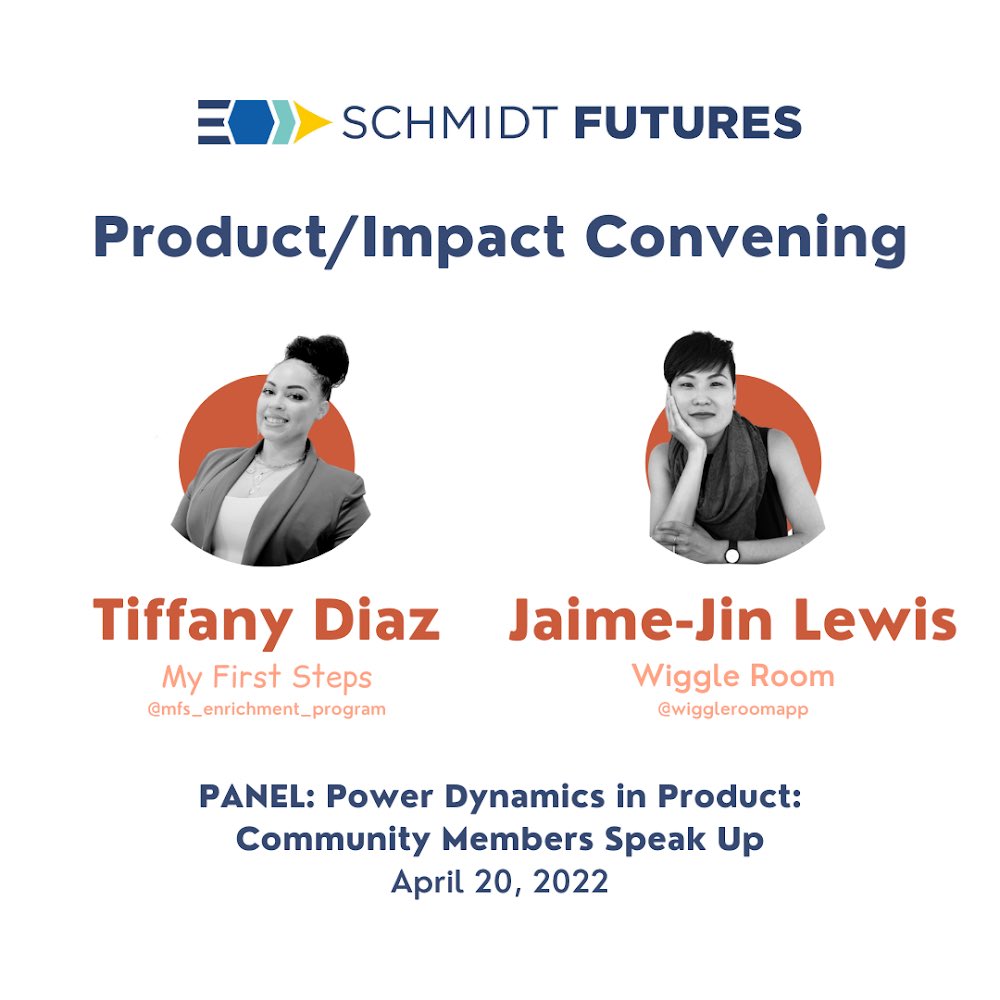 SCHMIDT FUTURES

Product/Impact Convening

Tiffany Diaz
My First Steps
@mfs_enrichment_program

Jaime-Jin Lewis
Wiggle Room
@wiggleroomapp

PANEL: Power Dynamics in Product: Community Members Speak Up
April 20, 2022